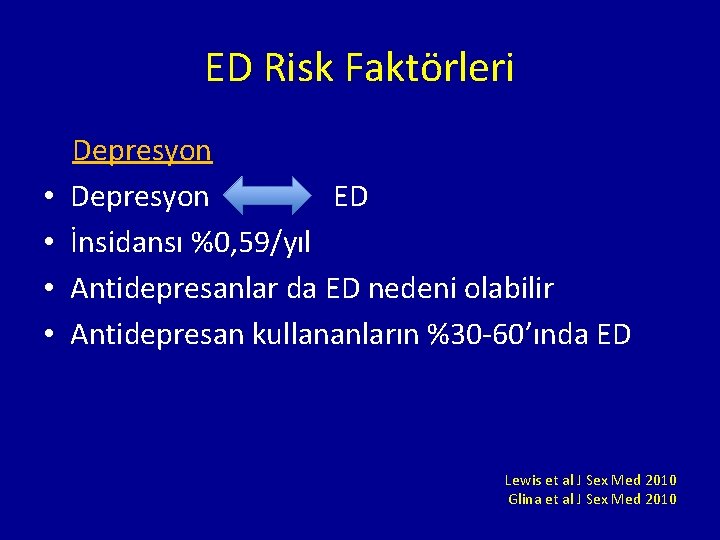 ED Risk Faktörleri

Depresyon

• Depresyon ED
• İnsidansı %0,59/yıl
• Antidepresanlar da ED nedeni olabilir
• Antidepresan kullananların %30-60'ında ED

Lewis et al J Sex Med 2010
Glina et al J Sex Med 2010